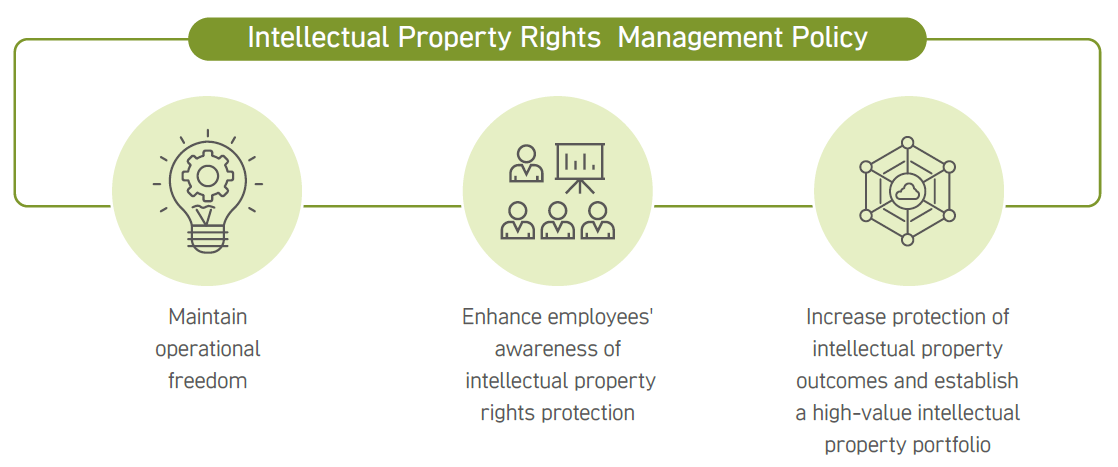 Intellectual Property Rights Management Policy

Maintain operational freedom

Enhance employees' awareness of intellectual property rights protection

Increase protection of intellectual property outcomes and establish a high-value intellectual property portfolio